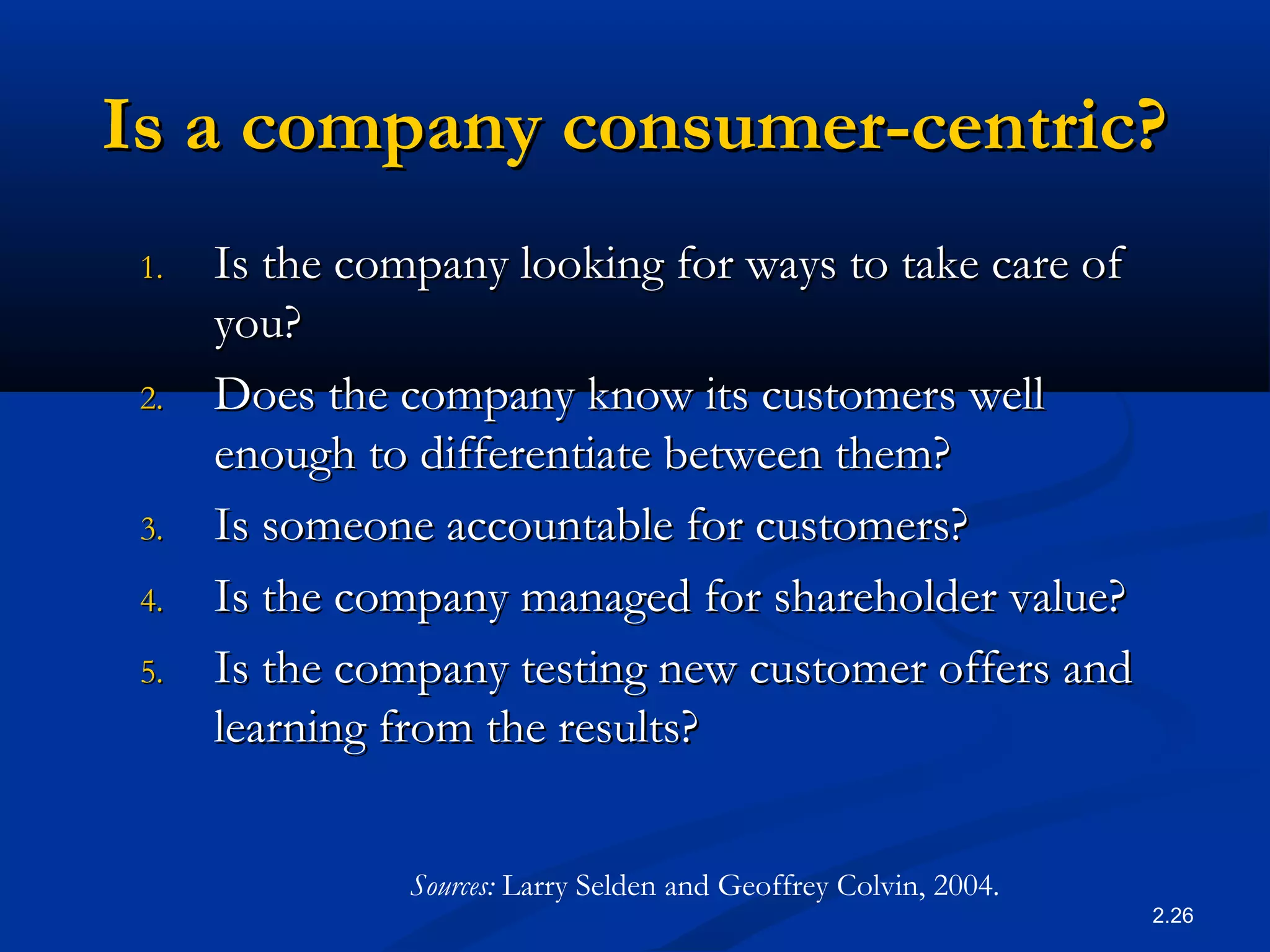 Is a company consumer-centric?

1. Is the company looking for ways to take care of you?
2. Does the company know its customers well enough to differentiate between them?
3. Is someone accountable for customers?
4. Is the company managed for shareholder value?
5. Is the company testing new customer offers and learning from the results?

Sources: Larry Selden and Geoffrey Colvin, 2004.

2.26